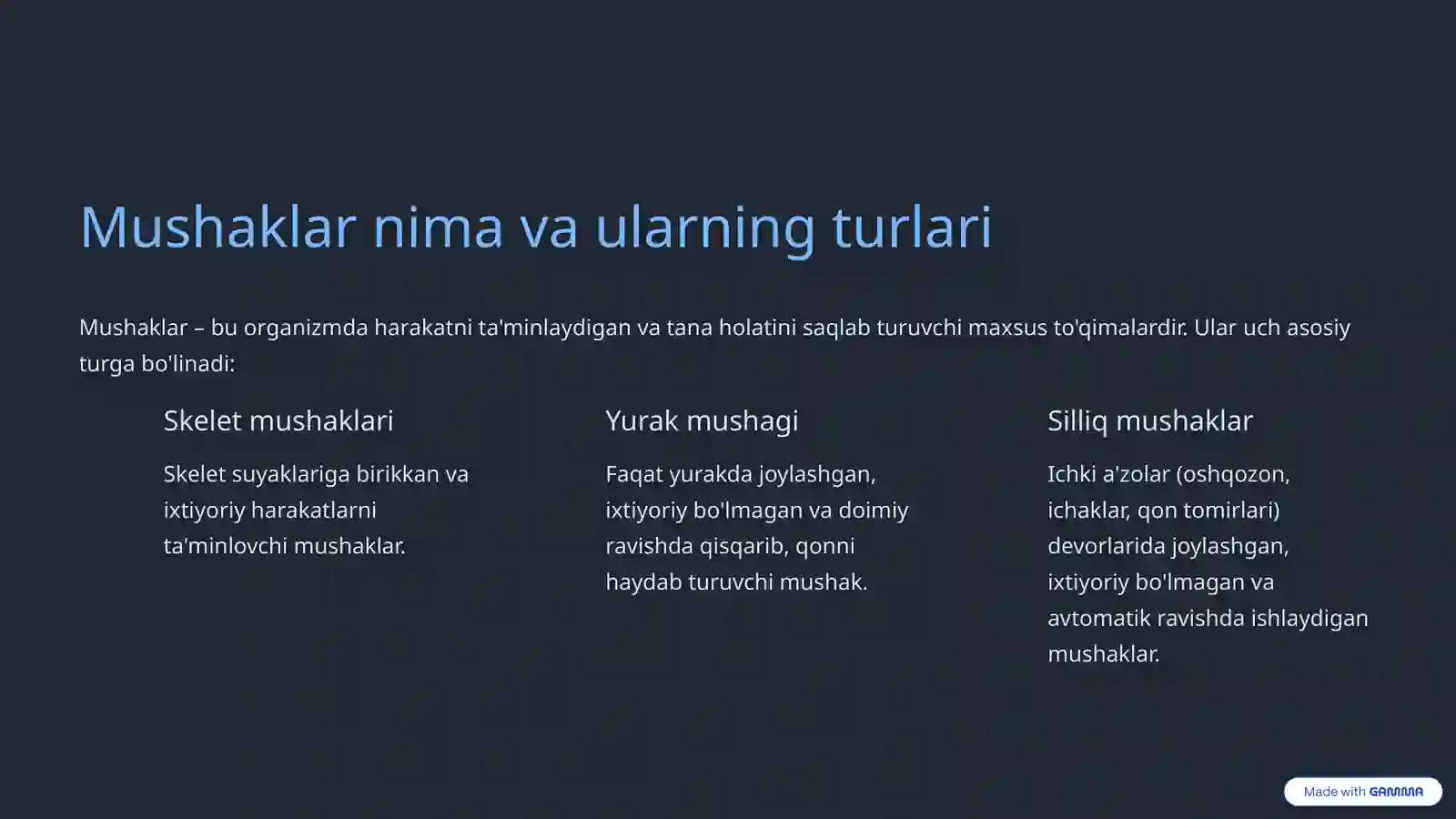 Mushaklar nima va ularning turlari

Mushaklar – bu organizmda harakatni ta'minlaydigan va tana holatini saqlab turuvchi maxsus to'qimalardir. Ular uch asosiy turga bo'linadi:

Skelet mushaklari

Skelet suyaklariga birikkan va ixtiyoriy harakatlarni ta'minlovchi mushaklar.

Yurak mushagi

Faqat yurakda joylashgan, ixtiyoriy bo'lmagan va doimiy ravishda qisqarib, qonni haydab turuvchi mushak.

Silliq mushaklar

Ichki a'zolar (oshqozon, ichaklar, qon tomirlari) devorlarida joylashgan, ixtiyoriy bo'lmagan va avtomatik ravishda ishlaydigan mushaklar.

Made with GAMMA